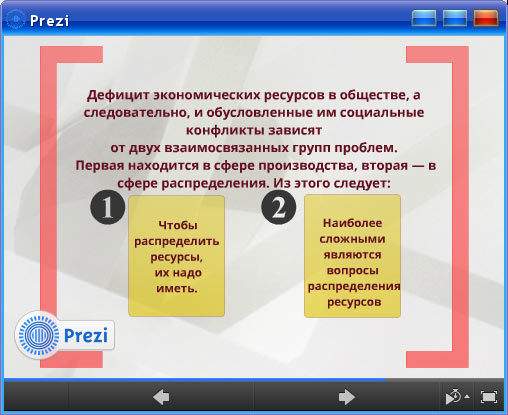 Prezi

Дефицит экономических ресурсов в обществе, а следовательно, и обусловленные им социальные конфликты зависят от двух взаимосвязанных групп проблем. Первая находится в сфере производства, вторая — в сфере распределения. Из этого следует:

1

Чтобы распределить ресурсы, их надо иметь.

2

Наиболее сложными являются вопросы распределения ресурсов

Prezi